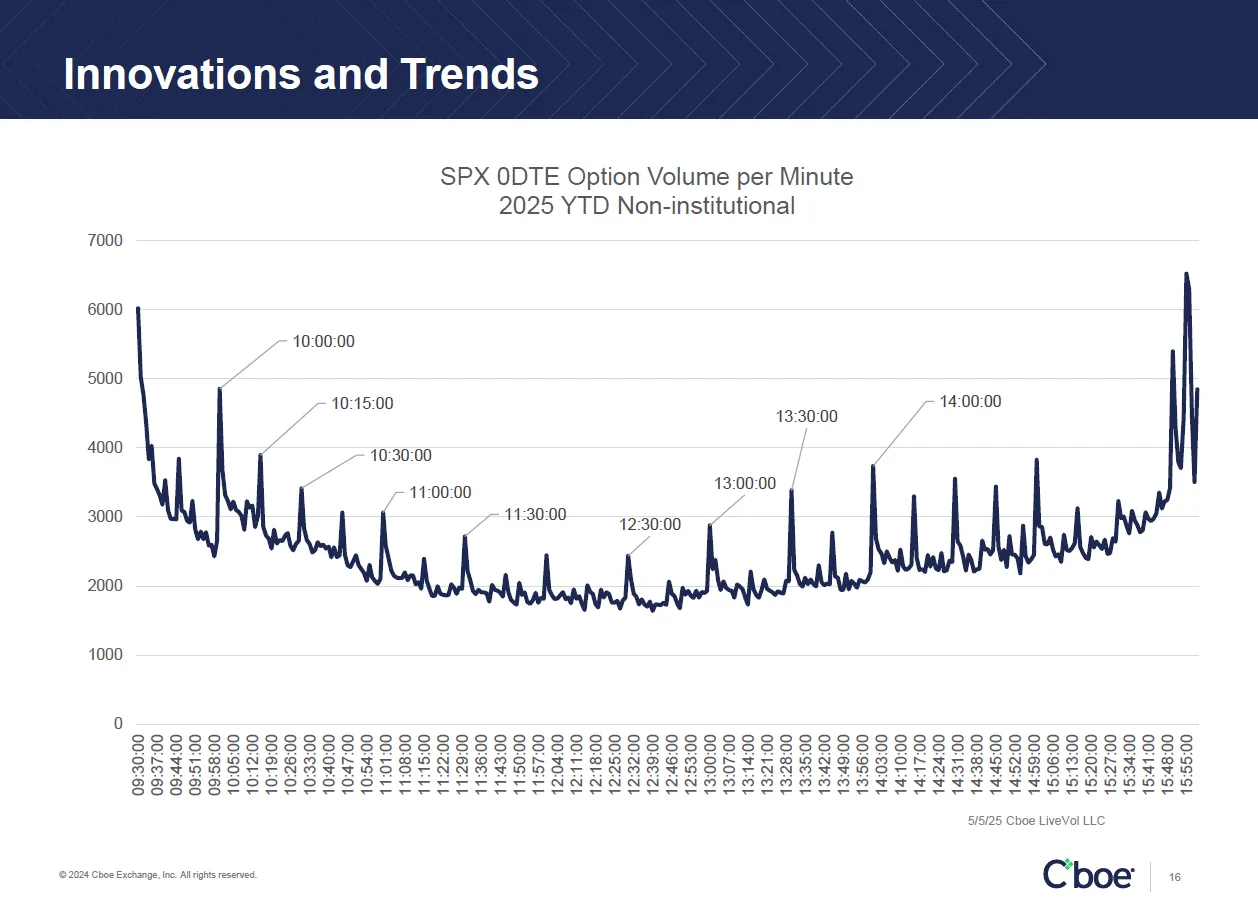 Innovations and Trends

SPX 0DTE Option Volume per Minute
2025 YTD Non-institutional

7000
6000
5000
4000
3000
2000
1000
0

10:00:00
10:15:00
10:30:00
11:00:00
11:30:00
12:30:00
13:00:00
13:30:00
14:00:00

09:30:00
09:37:00
09:44:00
09:51:00
09:58:00
10:05:00
10:12:00
10:19:00
10:26:00
10:33:00
10:40:00
10:47:00
10:54:00
11:01:00
11:08:00
11:15:00
11:22:00
11:29:00
11:36:00
11:43:00
11:50:00
11:57:00
12:04:00
12:11:00
12:18:00
12:25:00
12:32:00
12:39:00
12:46:00
12:53:00
13:00:00
13:07:00
13:14:00
13:21:00
13:28:00
13:35:00
13:42:00
13:49:00
13:56:00
14:03:00
14:10:00
14:17:00
14:24:00
14:31:00
14:38:00
14:45:00
14:52:00
14:59:00
15:06:00
15:13:00
15:20:00
15:27:00
15:34:00
15:41:00
15:48:00
15:55:00

5/5/25 Cboe LiveVol LLC

© 2024 Cboe Exchange, Inc. All rights reserved.

Cboe

16